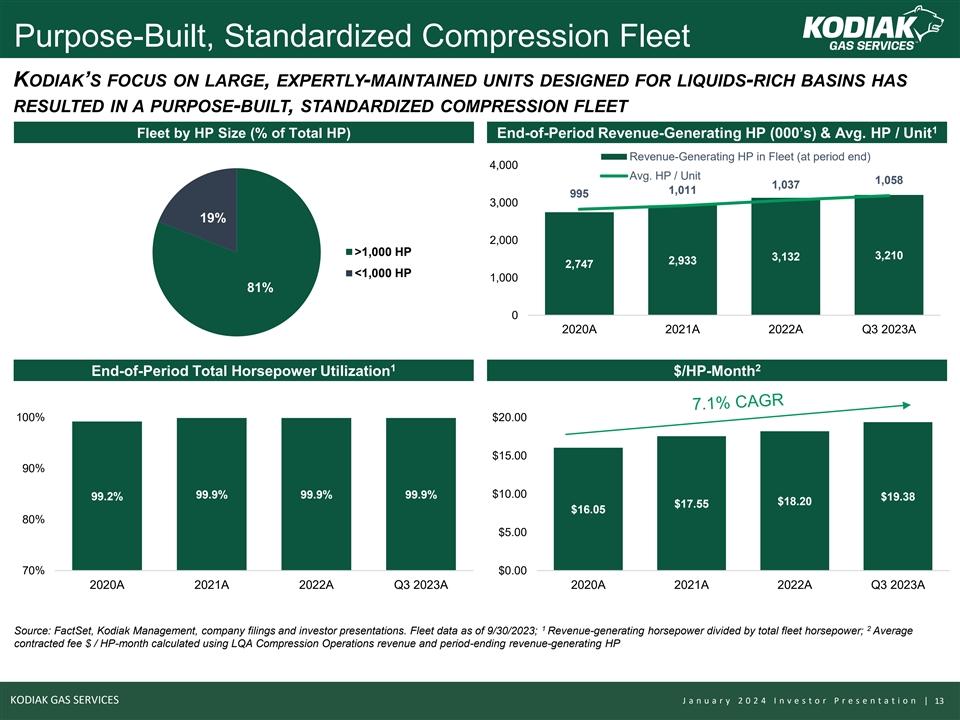 Purpose-Built, Standardized Compression Fleet

KODIAK GAS SERVICES

KODIAK'S FOCUS ON LARGE, EXPERTLY-MAINTAINED UNITS DESIGNED FOR LIQUIDS-RICH BASINS HAS RESULTED IN A PURPOSE-BUILT, STANDARDIZED COMPRESSION FLEET

Fleet by HP Size (% of Total HP)

19%

81%

>1,000 HP
<1,000 HP

End-of-Period Revenue-Generating HP (000's) & Avg. HP / Unit$^1$

Revenue-Generating HP in Fleet (at period end)
Avg. HP / Unit

4,000
3,000
2,000
1,000
0

995
1,011
1,037
1,058

2,747
2,933
3,132
3,210

2020A
2021A
2022A
Q3 2023A

End-of-Period Total Horsepower Utilization$^1$

100%
90%
80%
70%

99.2%
99.9%
99.9%
99.9%

2020A
2021A
2022A
Q3 2023A

\$/HP-Month$^2$

7.1% CAGR

\$20.00
\$15.00
\$10.00
\$5.00
\$0.00

\$16.05
\$17.55
\$18.20
\$19.38

2020A
2021A
2022A
Q3 2023A

Source: FactSet, Kodiak Management, company filings and investor presentations. Fleet data as of 9/30/2023; $^1$ Revenue-generating horsepower divided by total fleet horsepower; $^2$ Average contracted fee \$ / HP-month calculated using LQA Compression Operations revenue and period-ending revenue-generating HP

KODIAK GAS SERVICES

January 2024 Investor Presentation | 13